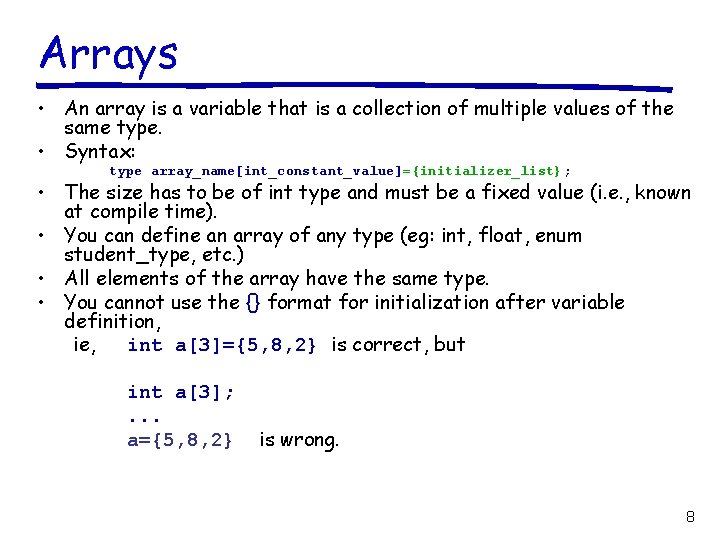 Arrays

• An array is a variable that is a collection of multiple values of the same type.
• Syntax:
type array_name[int_constant_value]={initializer_list};
• The size has to be of int type and must be a fixed value (i.e., known at compile time).
• You can define an array of any type (eg: int, float, enum student_type, etc.)
• All elements of the array have the same type.
• You cannot use the {} format for initialization after variable definition,
ie, int a[3]={5,8,2} is correct, but

int a[3];
...
a={5,8,2} is wrong.

8